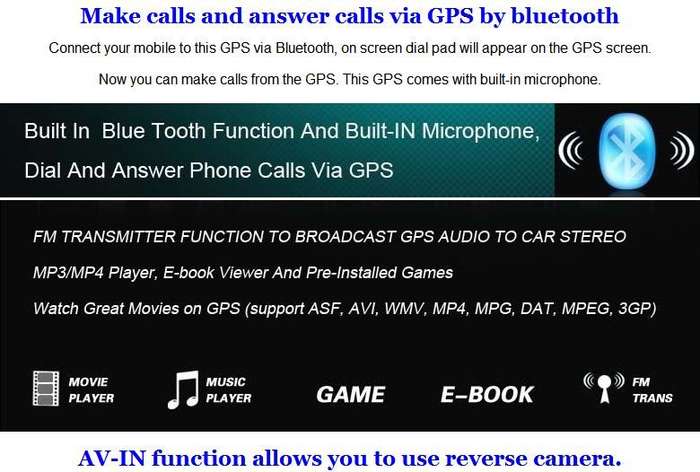 Make calls and answer calls via GPS by bluetooth

Connect your mobile to this GPS via Bluetooth, on screen dial pad will appear on the GPS screen.

Now you can make calls from the GPS. This GPS comes with built-in microphone.

Built In Blue Tooth Function And Built-IN Microphone, Dial And Answer Phone Calls Via GPS

FM TRANSMITTER FUNCTION TO BROADCAST GPS AUDIO TO CAR STEREO

MP3/MP4 Player, E-book Viewer And Pre-Installed Games

Watch Great Movies on GPS (support ASF, AVI, WMV, MP4, MPG, DAT, MPEG, 3GP)

MOVIE PLAYER

MUSIC PLAYER

GAME

E-BOOK

FM TRANS

AV-IN function allows you to use reverse camera.